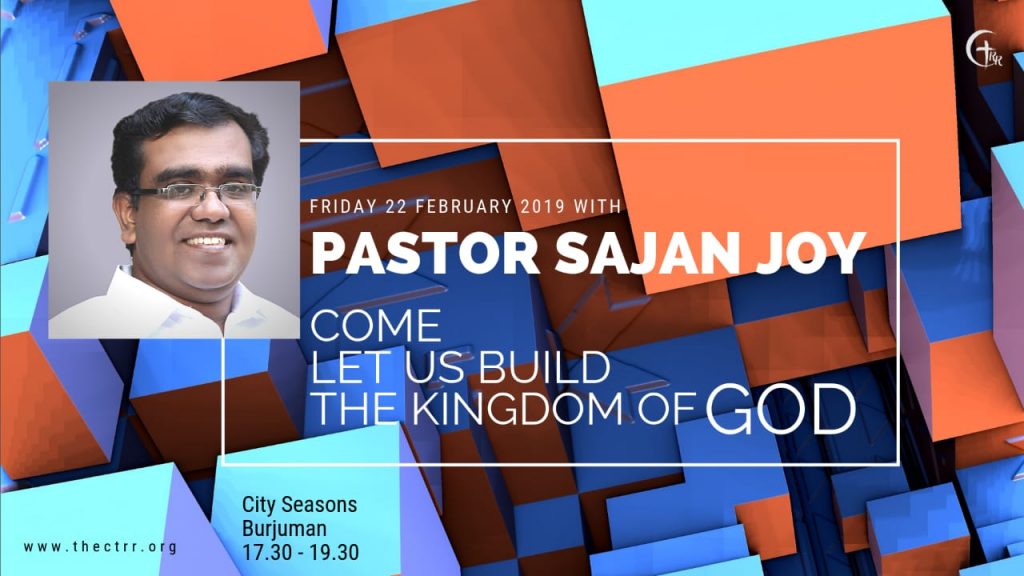 FRIDAY 22 FEBRUARY 2019 WITH

PASTOR SAJAN JOY

COME
LET US BUILD
THE KINGDOM OF GOD

City Seasons
Burjuman
17.30 - 19.30

www.thectrr.org